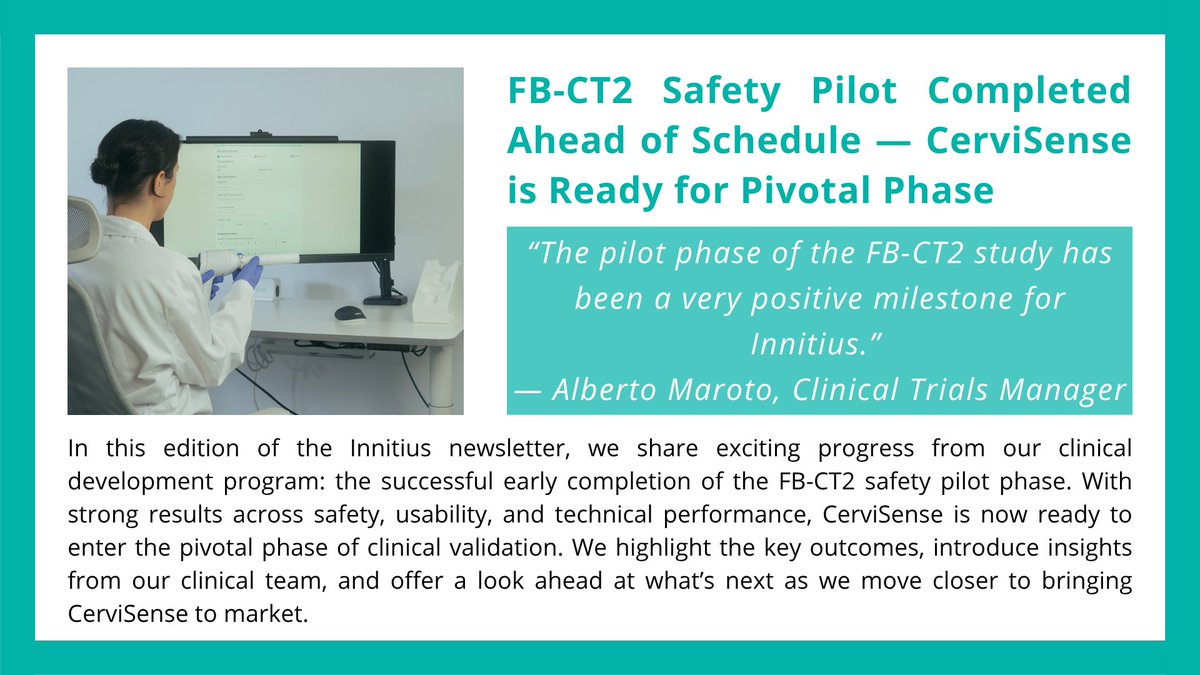 FB-CT2 Safety Pilot Completed Ahead of Schedule — CerviSense is Ready for Pivotal Phase

“The pilot phase of the FB-CT2 study has been a very positive milestone for Innitius.”
— Alberto Maroto, Clinical Trials Manager

In this edition of the Innitius newsletter, we share exciting progress from our clinical development program: the successful early completion of the FB-CT2 safety pilot phase. With strong results across safety, usability, and technical performance, CerviSense is now ready to enter the pivotal phase of clinical validation. We highlight the key outcomes, introduce insights from our clinical team, and offer a look ahead at what’s next as we move closer to bringing CerviSense to market.